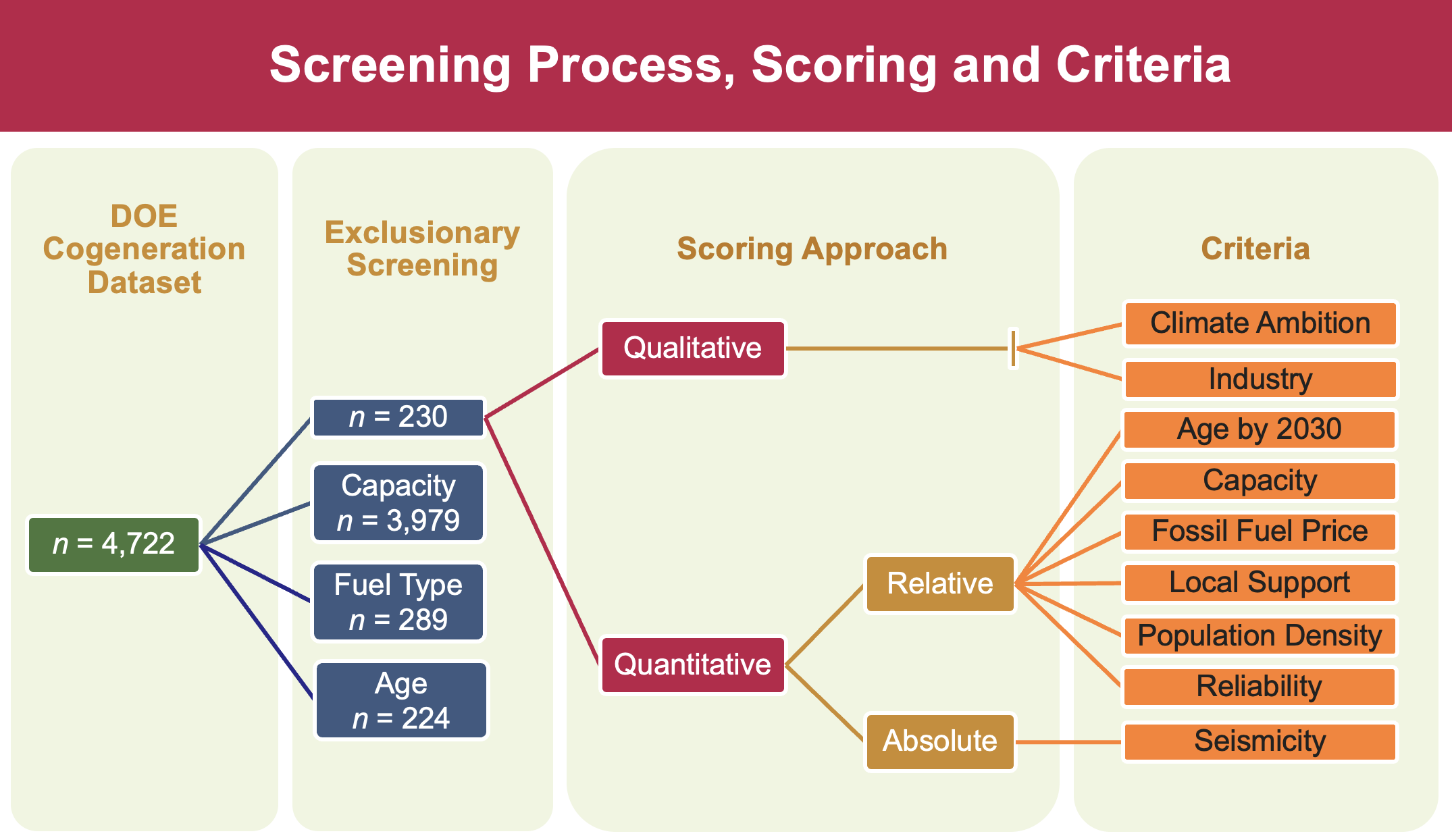 Screening Process, Scoring and Criteria

DOE Cogeneration Dataset

$n$ = 4,722

Exclusionary Screening

$n$ = 230

Capacity
$n$ = 3,979

Fuel Type
$n$ = 289

Age
$n$ = 224

Scoring Approach

Qualitative

Quantitative

Relative

Absolute

Criteria

Climate Ambition

Industry

Age by 2030

Capacity

Fossil Fuel Price

Local Support

Population Density

Reliability

Seismicity